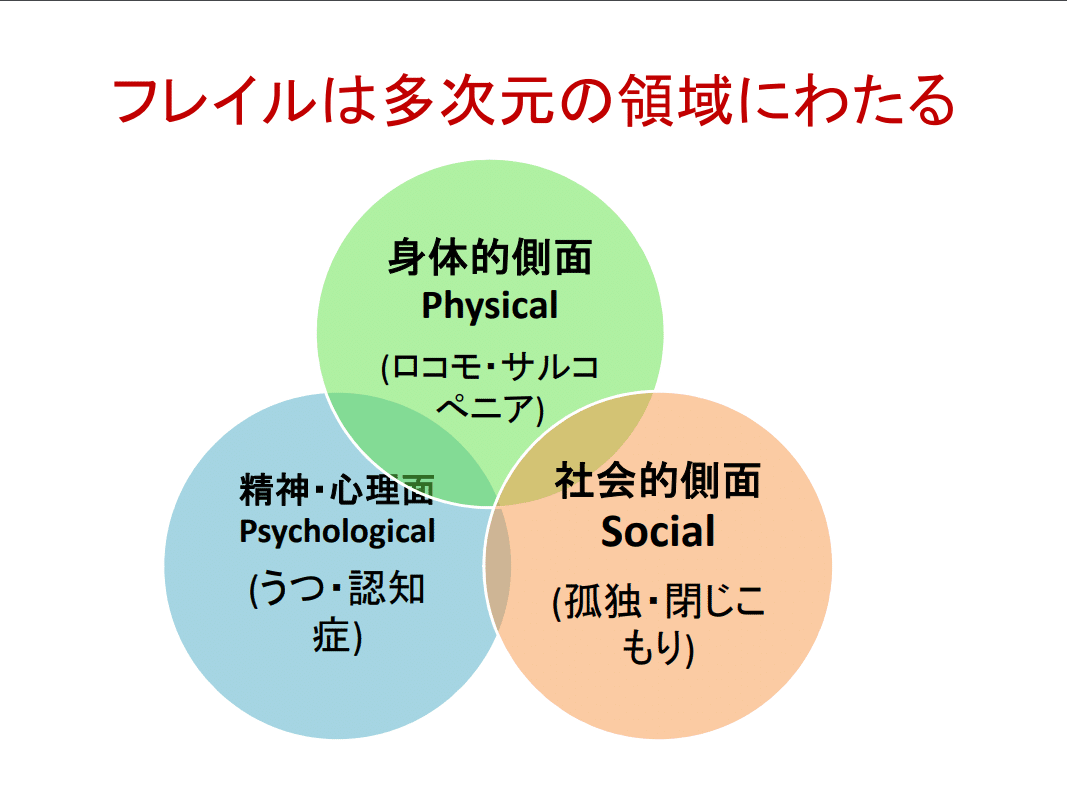 フレイルは多次元の領域にわたる

身体的側面
Physical
(ロコモ・サルコペニア)

精神・心理面
Psychological
(うつ・認知症)

社会的側面
Social
(孤独・閉じこもり)